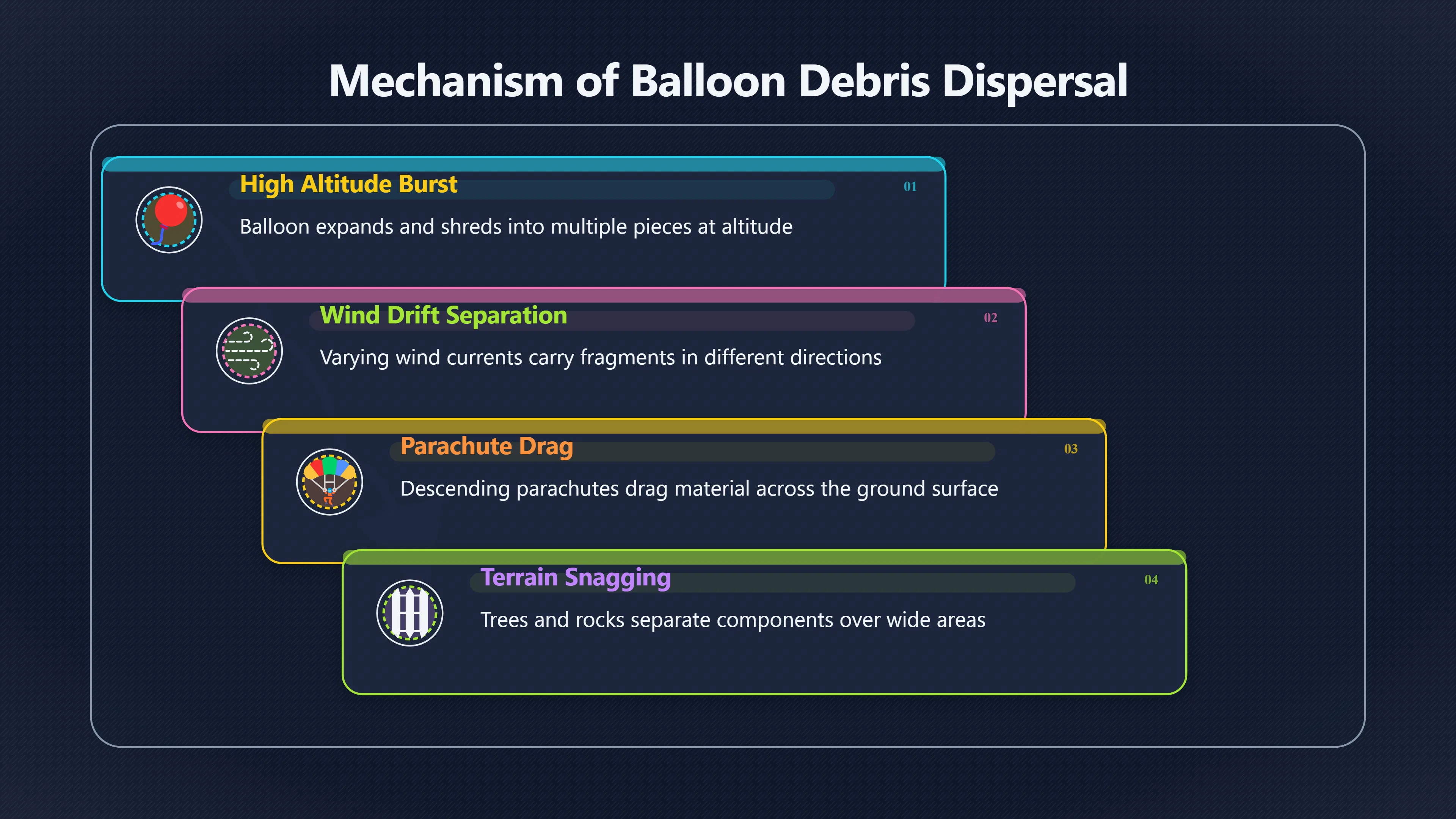 Mechanism of Balloon Debris Dispersal

High Altitude Burst

01

Balloon expands and shreds into multiple pieces at altitude

Wind Drift Separation

02

Varying wind currents carry fragments in different directions

Parachute Drag

03

Descending parachutes drag material across the ground surface

Terrain Snagging

04

Trees and rocks separate components over wide areas